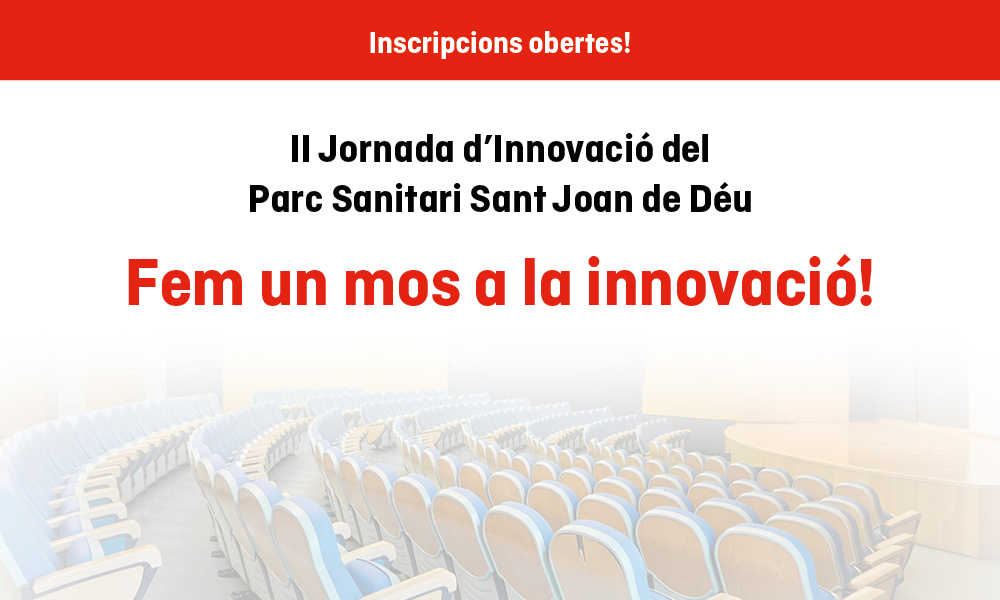 Inscripcions obertes!

II Jornada d'Innovació del Parc Sanitari Sant Joan de Déu

Fem un mos a la innovació!